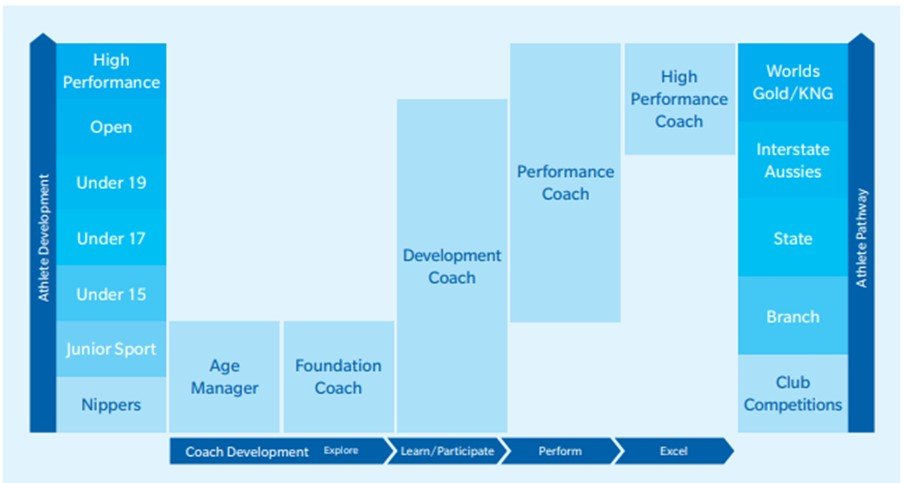 Athlete Development

High Performance

Open

Under 19

Under 17

Under 15

Junior Sport

Nippers

Age Manager

Foundation Coach

Development Coach

Performance Coach

High Performance Coach

Worlds Gold/KNG

Interstate Aussies

State

Branch

Club Competitions

Athlete Pathway

Coach Development

Explore

Learn/Participate

Perform

Excel